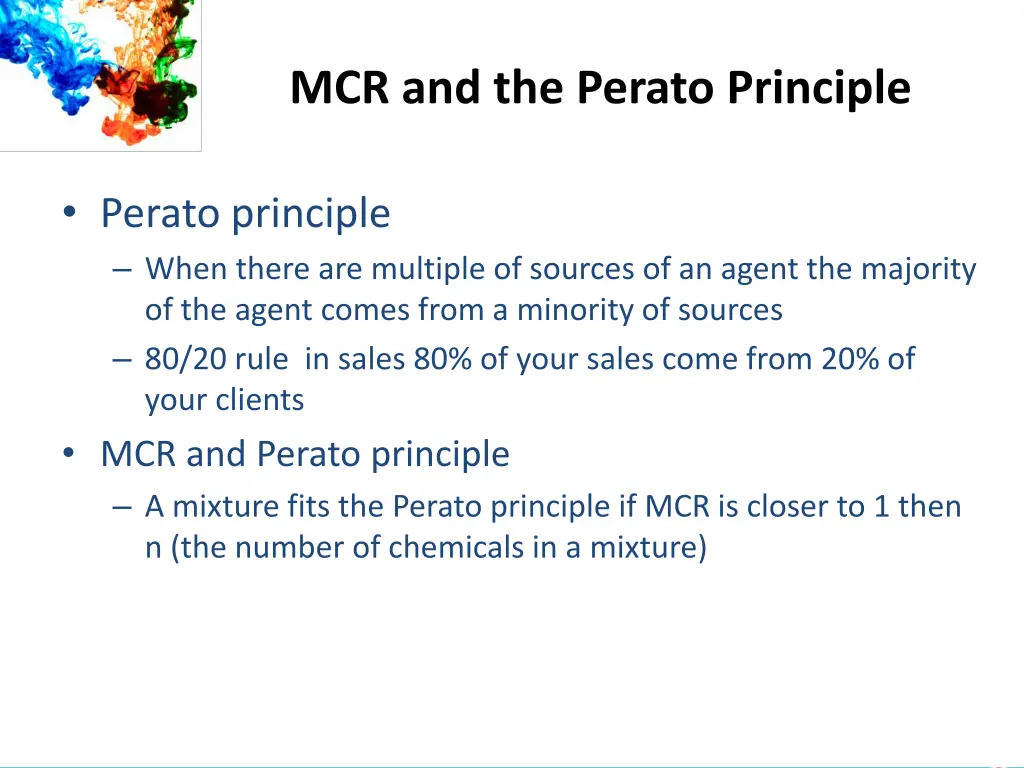 MCR and the Perato Principle

• Perato principle
– When there are multiple of sources of an agent the majority of the agent comes from a minority of sources
– 80/20 rule in sales 80% of your sales come from 20% of your clients
• MCR and Perato principle
– A mixture fits the Perato principle if MCR is closer to 1 then n (the number of chemicals in a mixture)